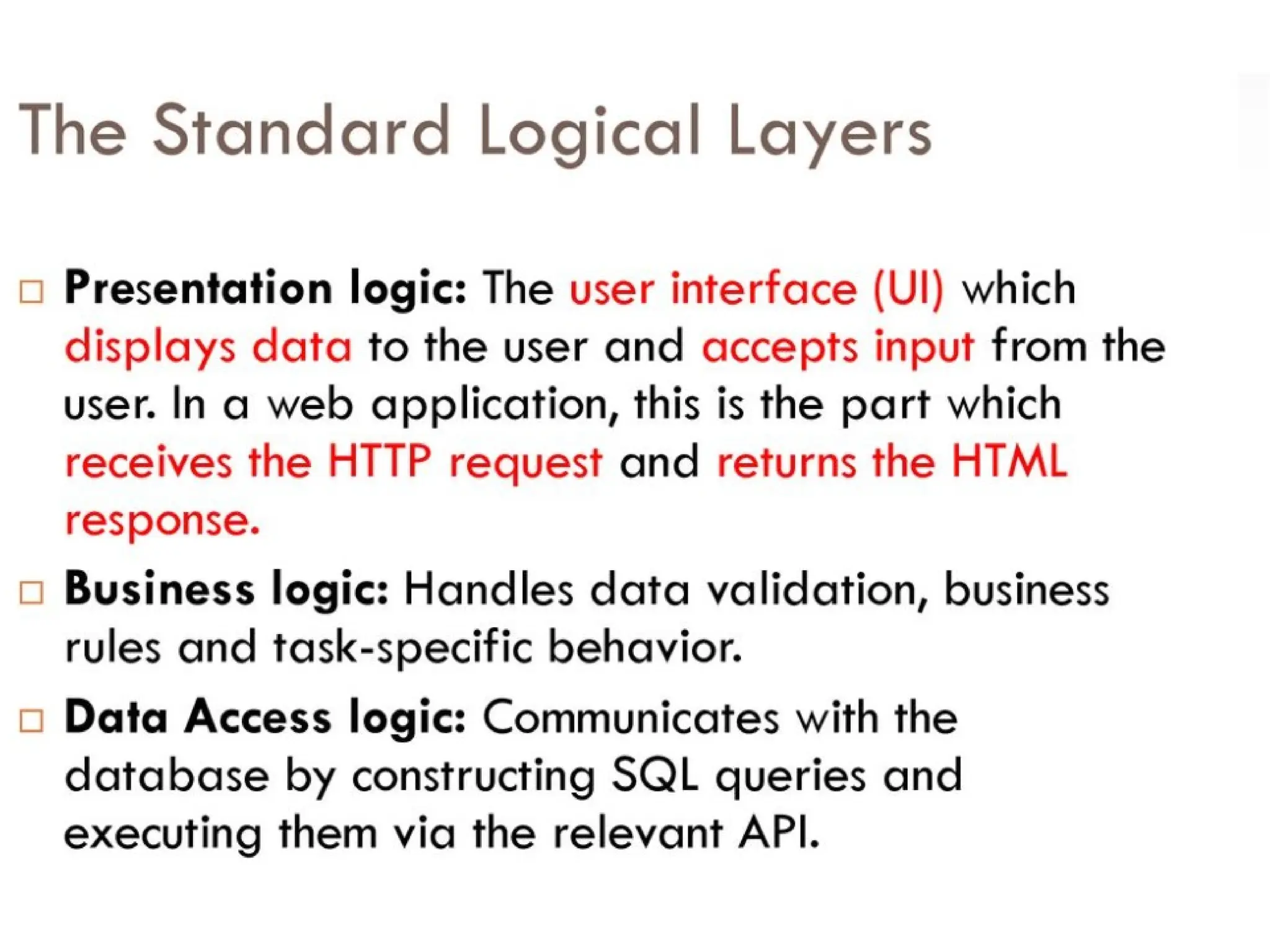 The Standard Logical Layers

□ Presentation logic: The user interface (UI) which displays data to the user and accepts input from the user. In a web application, this is the part which receives the HTTP request and returns the HTML response.

□ Business logic: Handles data validation, business rules and task-specific behavior.

□ Data Access logic: Communicates with the database by constructing SQL queries and executing them via the relevant API.